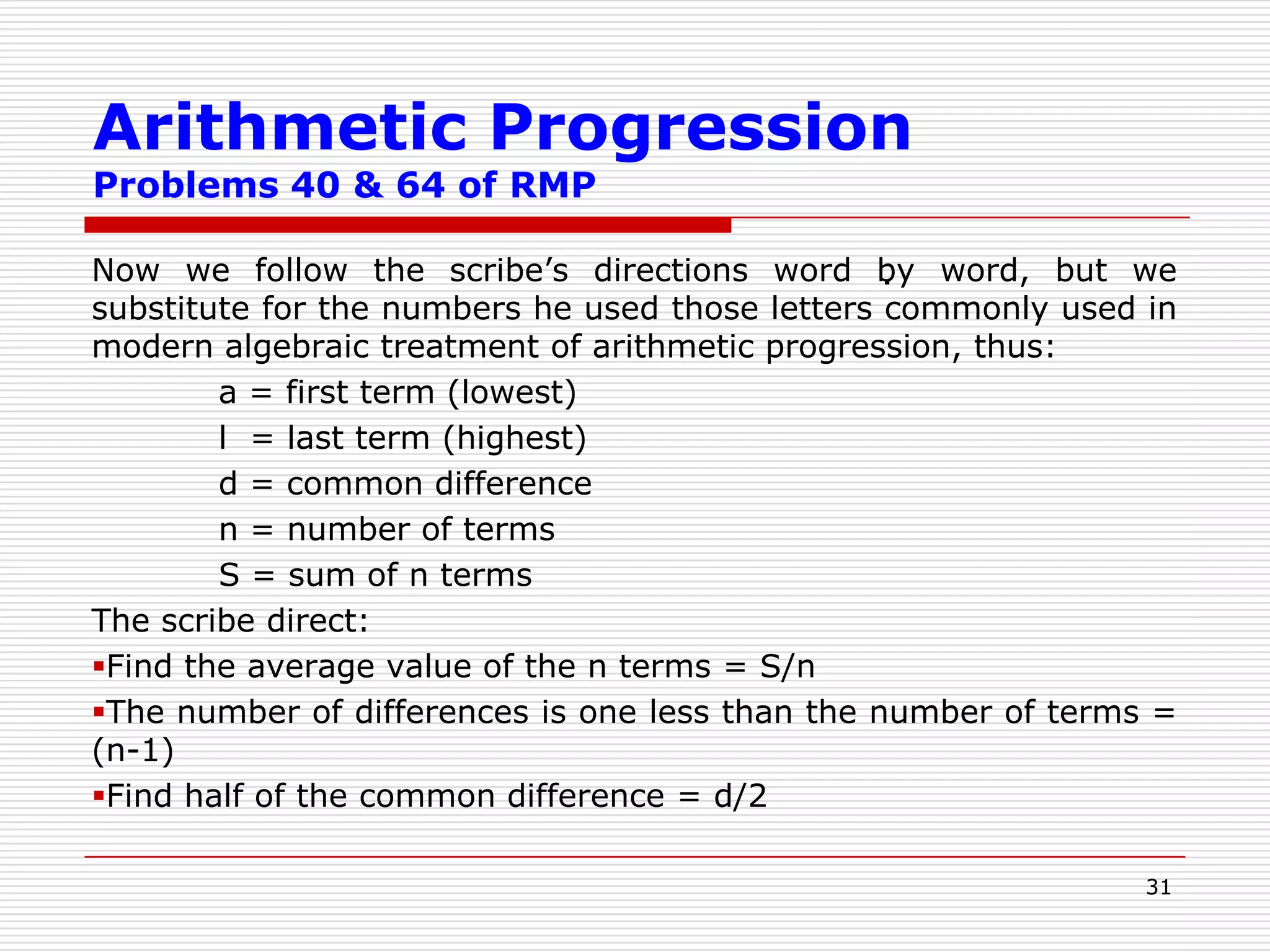 Arithmetic Progression
Problems 40 & 64 of RMP

Now we follow the scribe's directions word by word, but we substitute for the numbers he used those letters commonly used in modern algebraic treatment of arithmetic progression, thus:

a = first term (lowest)
l = last term (highest)
d = common difference
n = number of terms
S = sum of n terms

The scribe direct:
▪Find the average value of the n terms = S/n
▪The number of differences is one less than the number of terms = (n-1)
▪Find half of the common difference = d/2

31